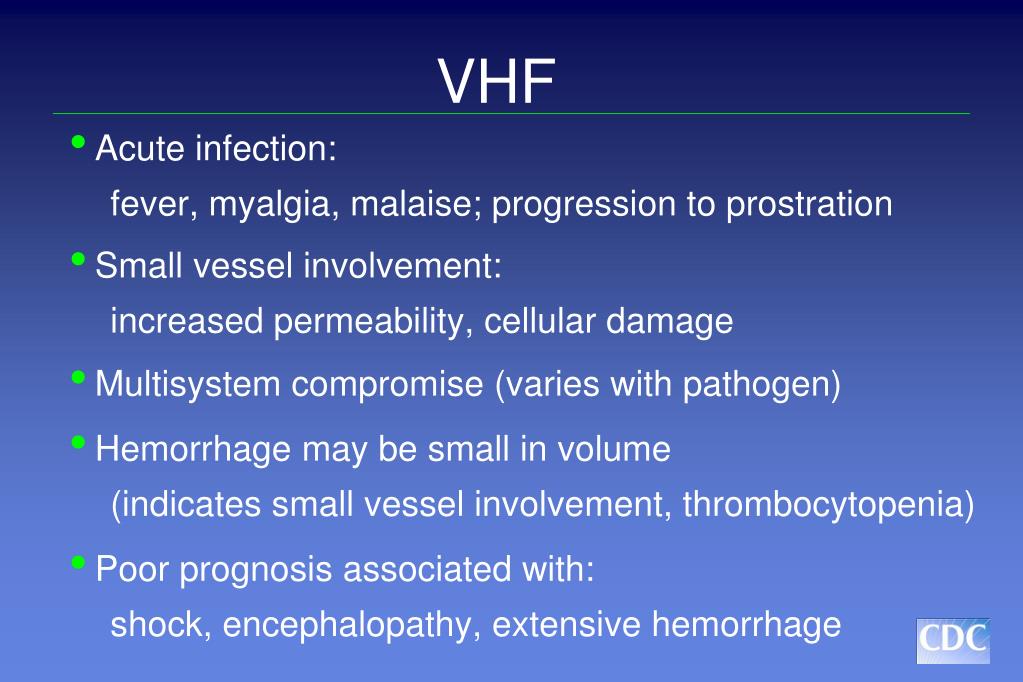 VHF

• Acute infection:
fever, myalgia, malaise; progression to prostration

• Small vessel involvement:
increased permeability, cellular damage

• Multisystem compromise (varies with pathogen)

• Hemorrhage may be small in volume
(indicates small vessel involvement, thrombocytopenia)

• Poor prognosis associated with:
shock, encephalopathy, extensive hemorrhage

CDC